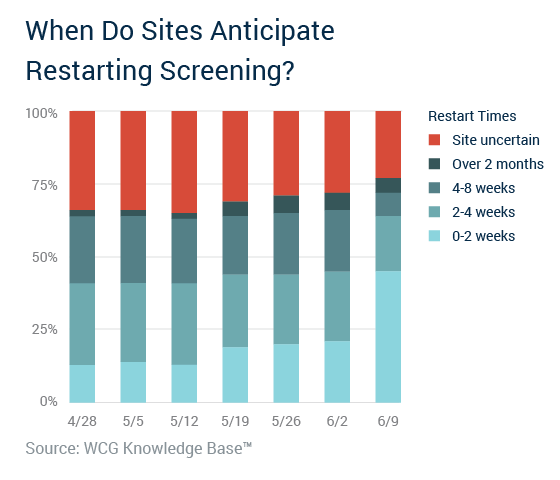 When Do Sites Anticipate Restarting Screening?

100%
75%
50%
25%
0%

4/28
5/5
5/12
5/19
5/26
6/2
6/9

Restart Times
Site uncertain
Over 2 months
4-8 weeks
2-4 weeks
0-2 weeks

Source: WCG Knowledge Base™